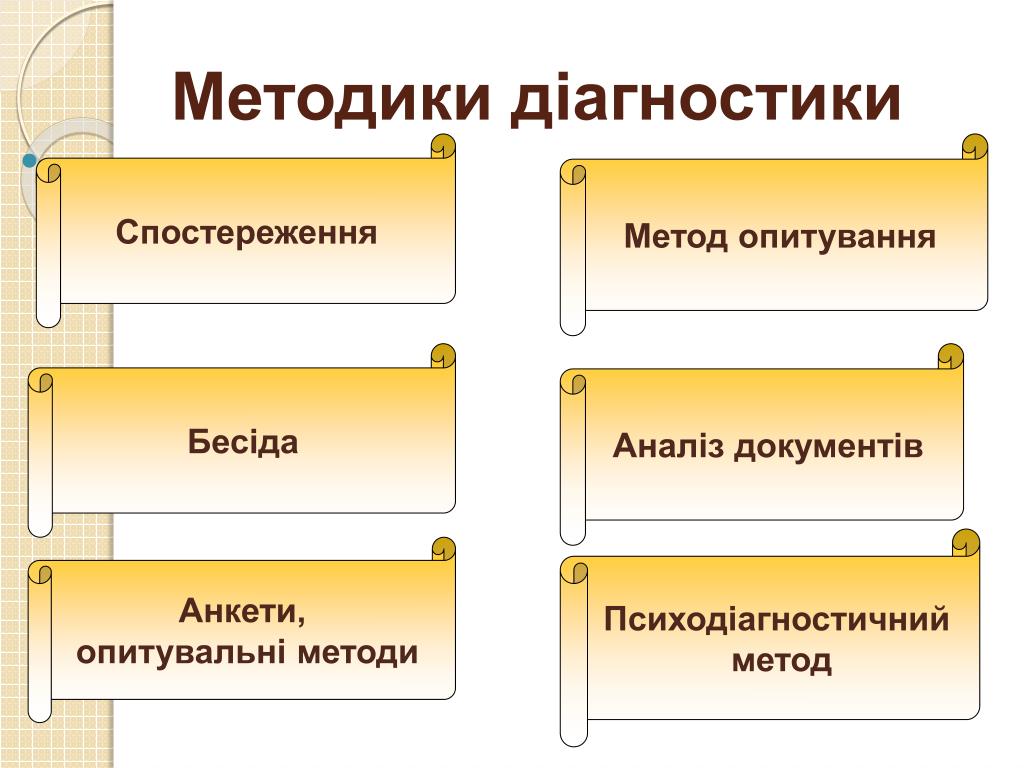 Методики діагностики

Спостереження

Бесіда

Анкети, опитувальні методи

Метод опитування

Аналіз документів

Психодіагностичний метод